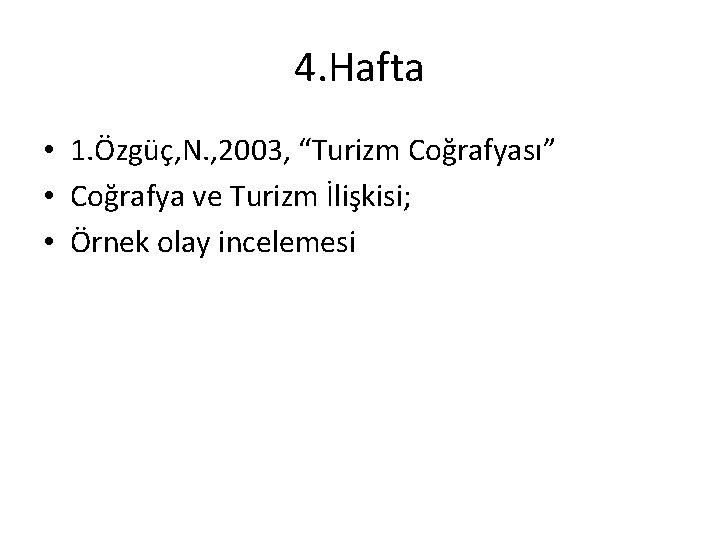 4.Hafta

• 1.Özgüç,N.,2003, “Turizm Coğrafyası”
• Coğrafya ve Turizm İlişkisi;
• Örnek olay incelemesi